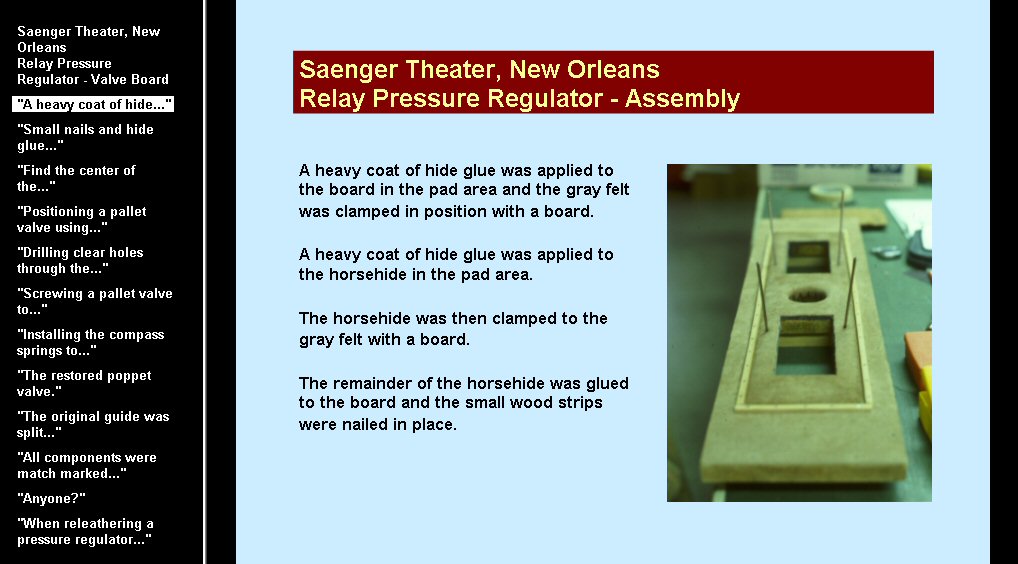 Saenger Theater, New Orleans
Relay Pressure Regulator - Valve Board

"A heavy coat of hide..."

"Small nails and hide glue..."

"Find the center of the..."

"Positioning a pallet valve using..."

"Drilling clear holes through the..."

"Screwing a pallet valve to..."

"Installing the compass springs to..."

"The restored poppet valve."

"The original guide was split..."

"All components were match marked..."

"Anyone?"

"When releathering a pressure regulator..."

Saenger Theater, New Orleans
Relay Pressure Regulator - Assembly

A heavy coat of hide glue was applied to the board in the pad area and the gray felt was clamped in position with a board.

A heavy coat of hide glue was applied to the horsehide in the pad area.

The horsehide was then clamped to the gray felt with a board.

The remainder of the horsehide was glued to the board and the small wood strips were nailed in place.